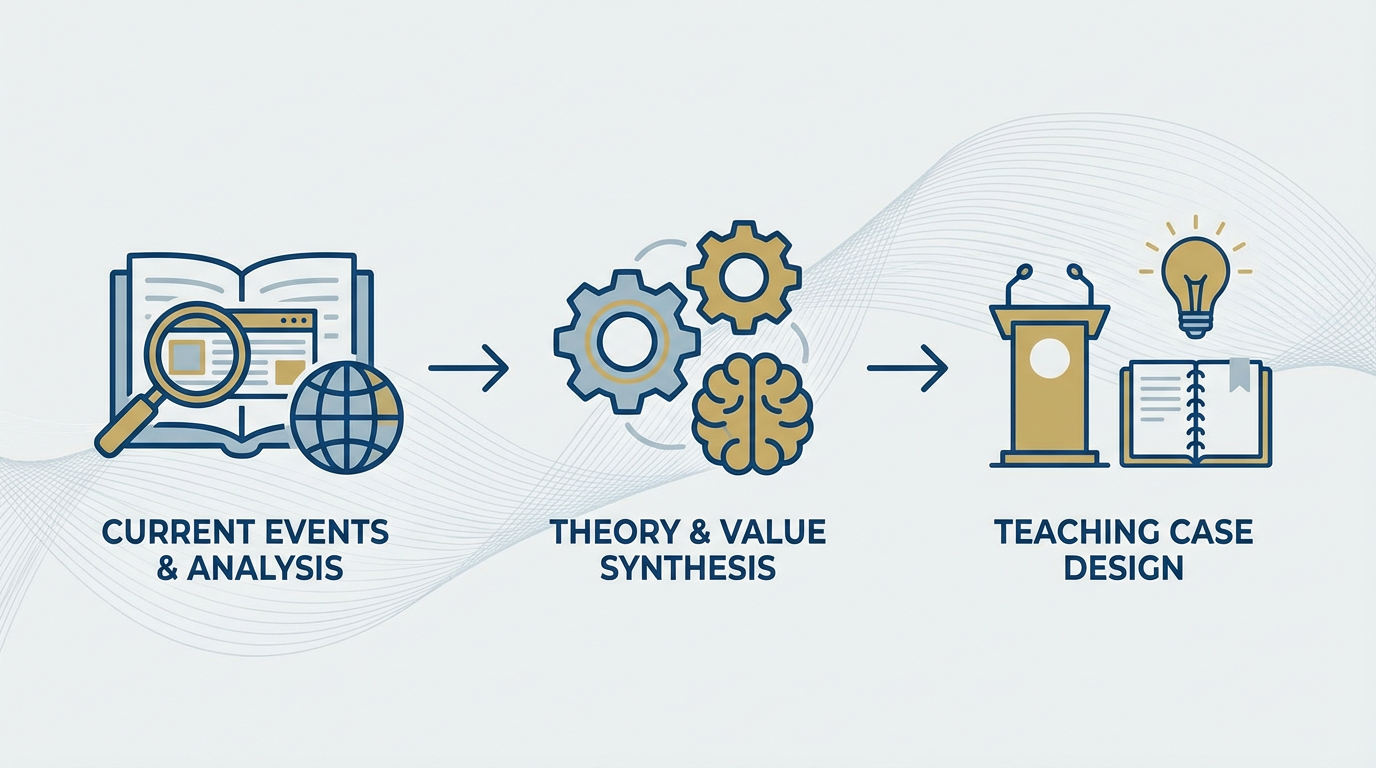 CURRENT EVENTS & ANALYSIS

THEORY & VALUE SYNTHESIS

TEACHING CASE DESIGN